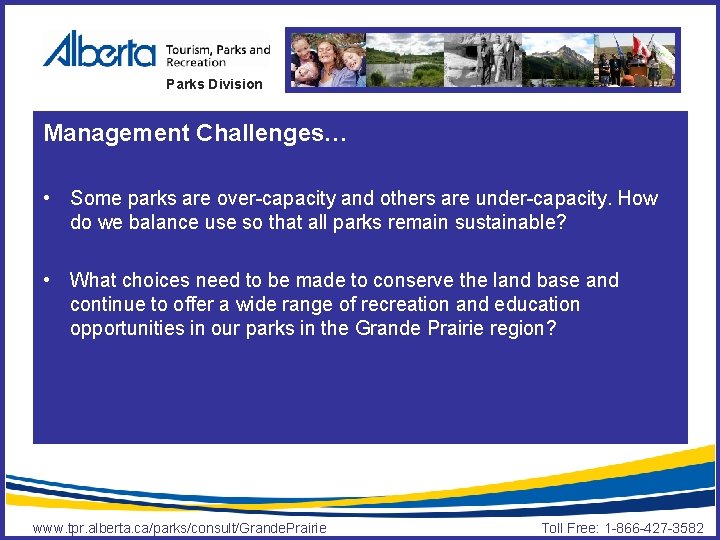 Alberta Tourism, Parks and Recreation
Parks Division

Management Challenges…

• Some parks are over-capacity and others are under-capacity. How do we balance use so that all parks remain sustainable?

• What choices need to be made to conserve the land base and continue to offer a wide range of recreation and education opportunities in our parks in the Grande Prairie region?

www.tpr.alberta.ca/parks/consult/GrandePrairie

Toll Free: 1-866-427-3582